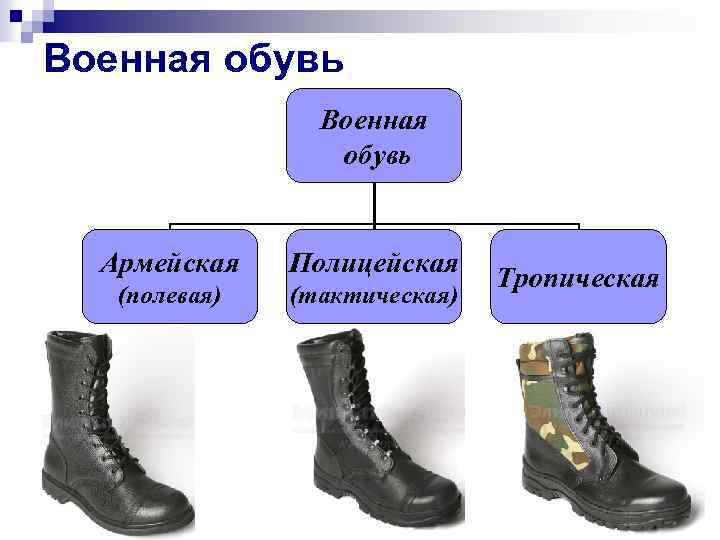 Военная обувь

Военная обувь

Армейская (полевая)

Полицейская (тактическая)

Тропическая